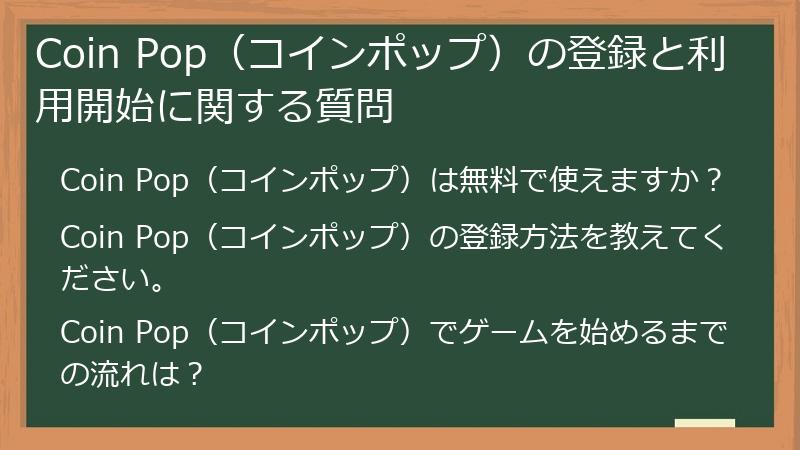 Coin Pop（コインポップ）の登録と利用開始に関する質問

Coin Pop（コインポップ）は無料で使えますか？

Coin Pop（コインポップ）の登録方法を教えてください。

Coin Pop（コインポップ）でゲームを始めるまでの流れは？